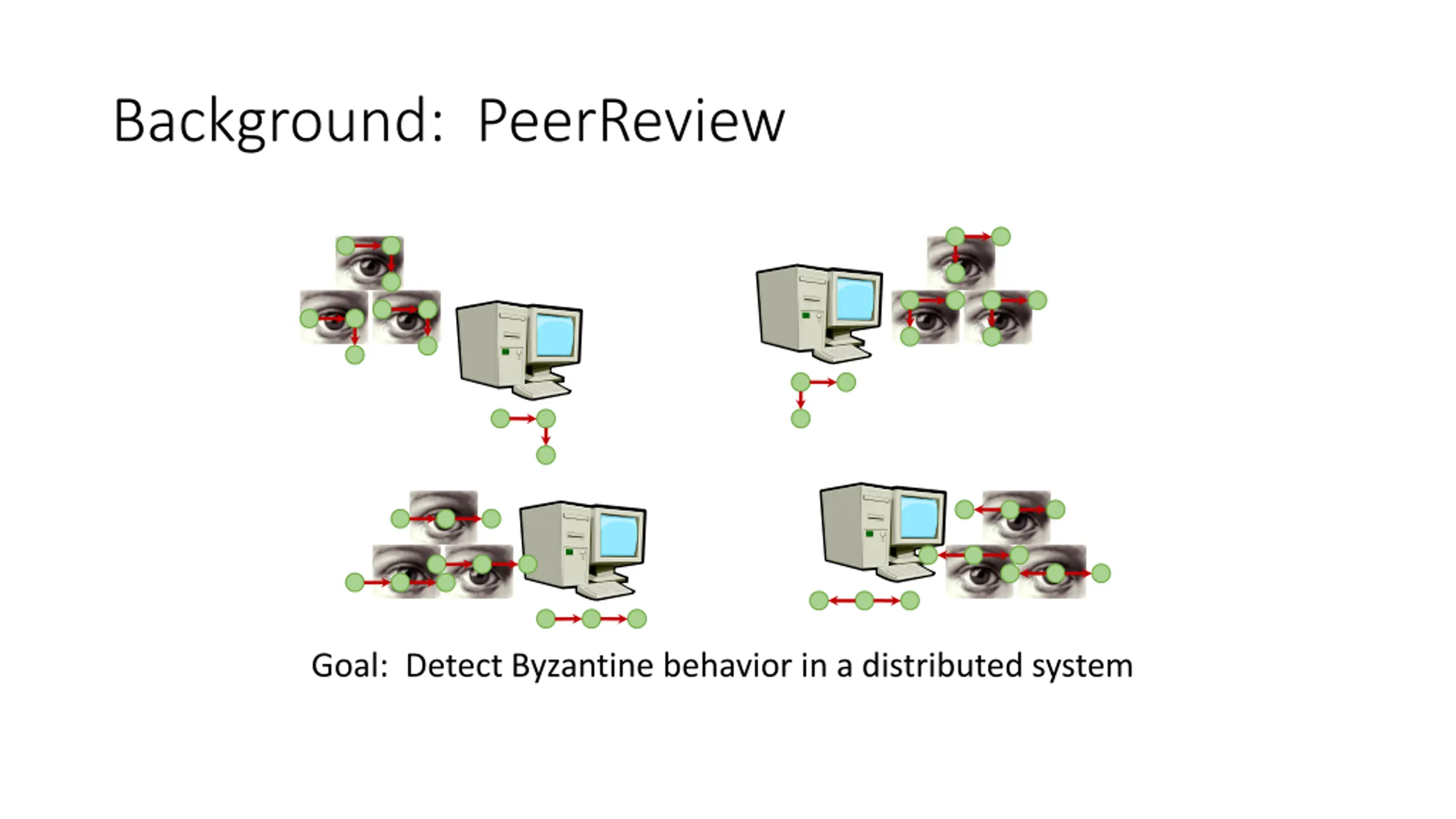 Background: PeerReview

Goal: Detect Byzantine behavior in a distributed system